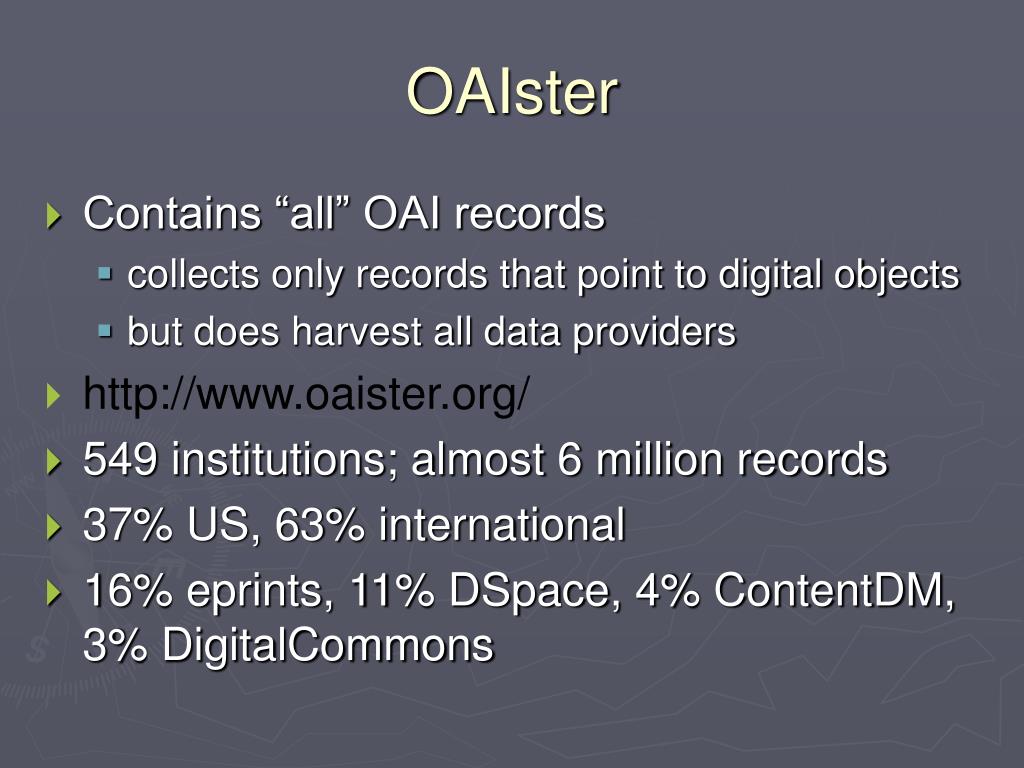 OAIster

Contains “all” OAI records

collects only records that point to digital objects

but does harvest all data providers

http://www.oaister.org/

549 institutions; almost 6 million records

37% US, 63% international

16% eprints, 11% DSpace, 4% ContentDM, 3% DigitalCommons